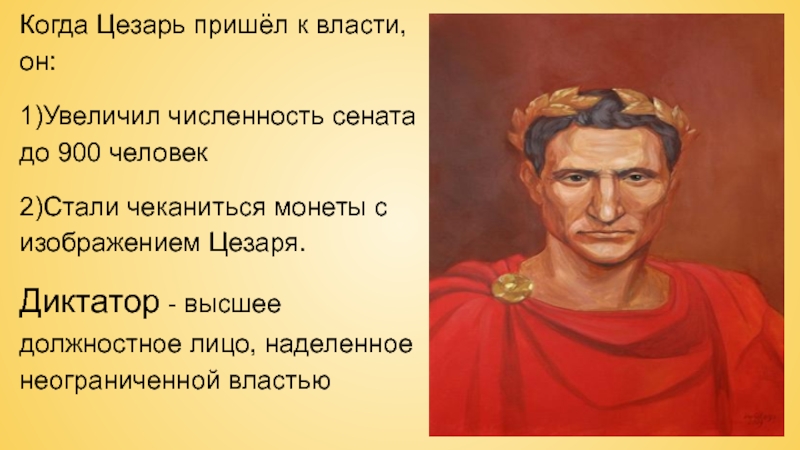 Когда Цезарь пришёл к власти, он:

1)Увеличил численность сената до 900 человек

2)Стали чеканиться монеты с изображением Цезаря.

Диктатор - высшее должностное лицо, наделенное неограниченной властью